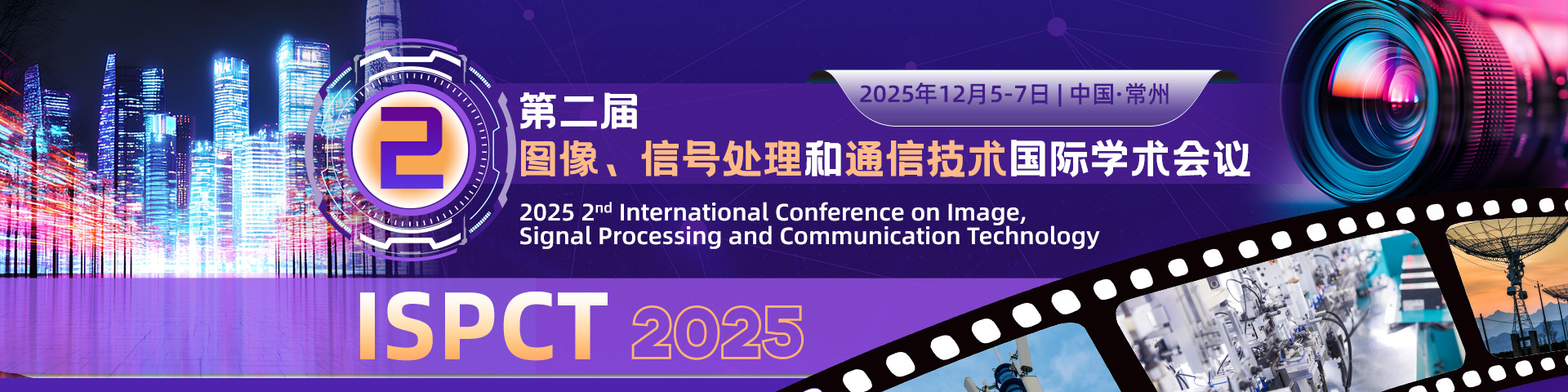 2

2025年12月5-7日 | 中国·常州

第二届
图像、信号处理和通信技术国际学术会议

2025 2$^{nd}$ International Conference on Image, Signal Processing and Communication Technology

ISPCT 2025